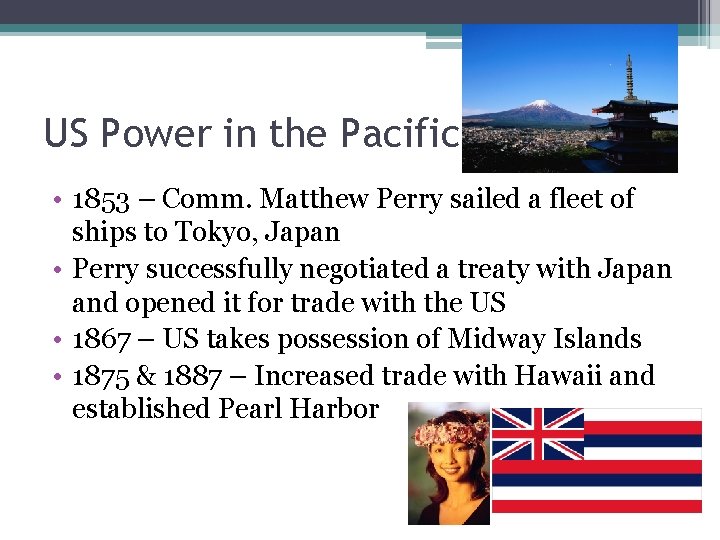 US Power in the Pacific

• 1853 – Comm. Matthew Perry sailed a fleet of ships to Tokyo, Japan
• Perry successfully negotiated a treaty with Japan and opened it for trade with the US
• 1867 – US takes possession of Midway Islands
• 1875 & 1887 – Increased trade with Hawaii and established Pearl Harbor